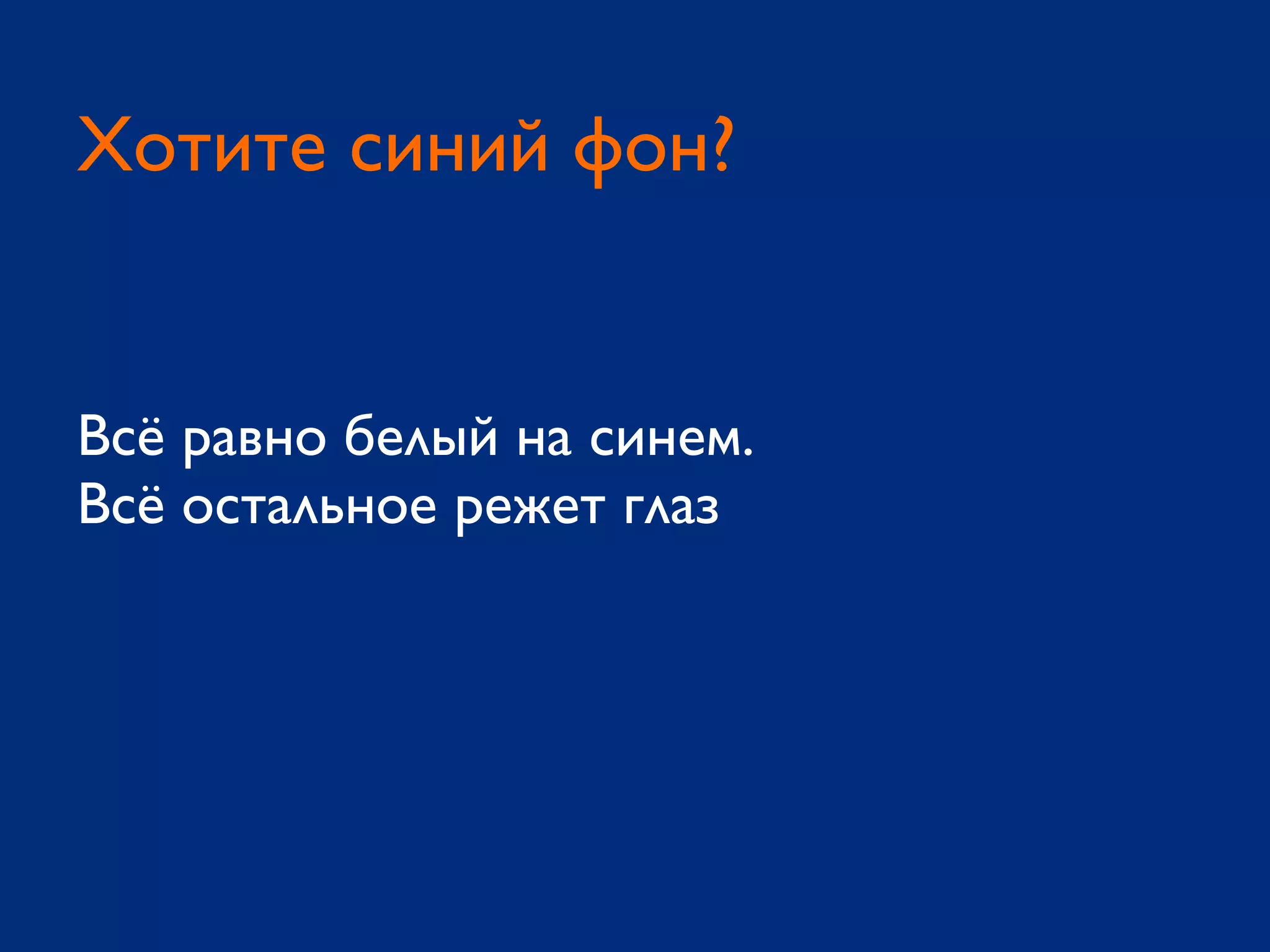 Хотите синий фон?

Всё равно белый на синем.
Всё остальное режет глаз